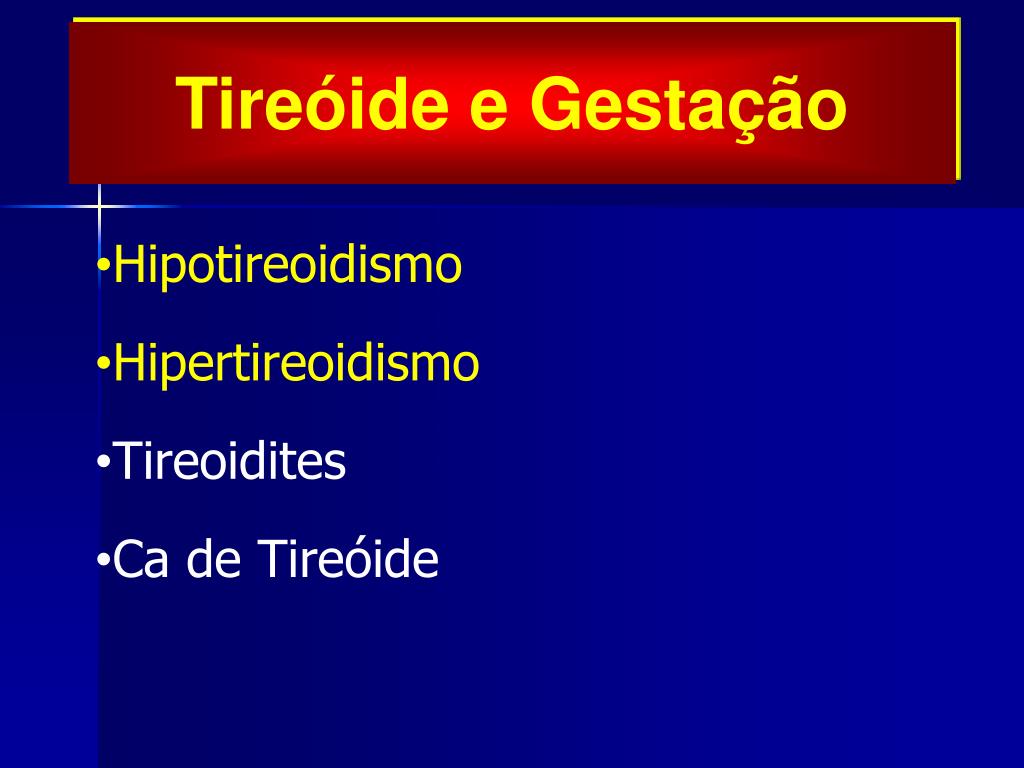 Tireóide e Gestação

•Hipotireoidismo

•Hipertireoidismo

•Tireoidites

•Ca de Tireóide